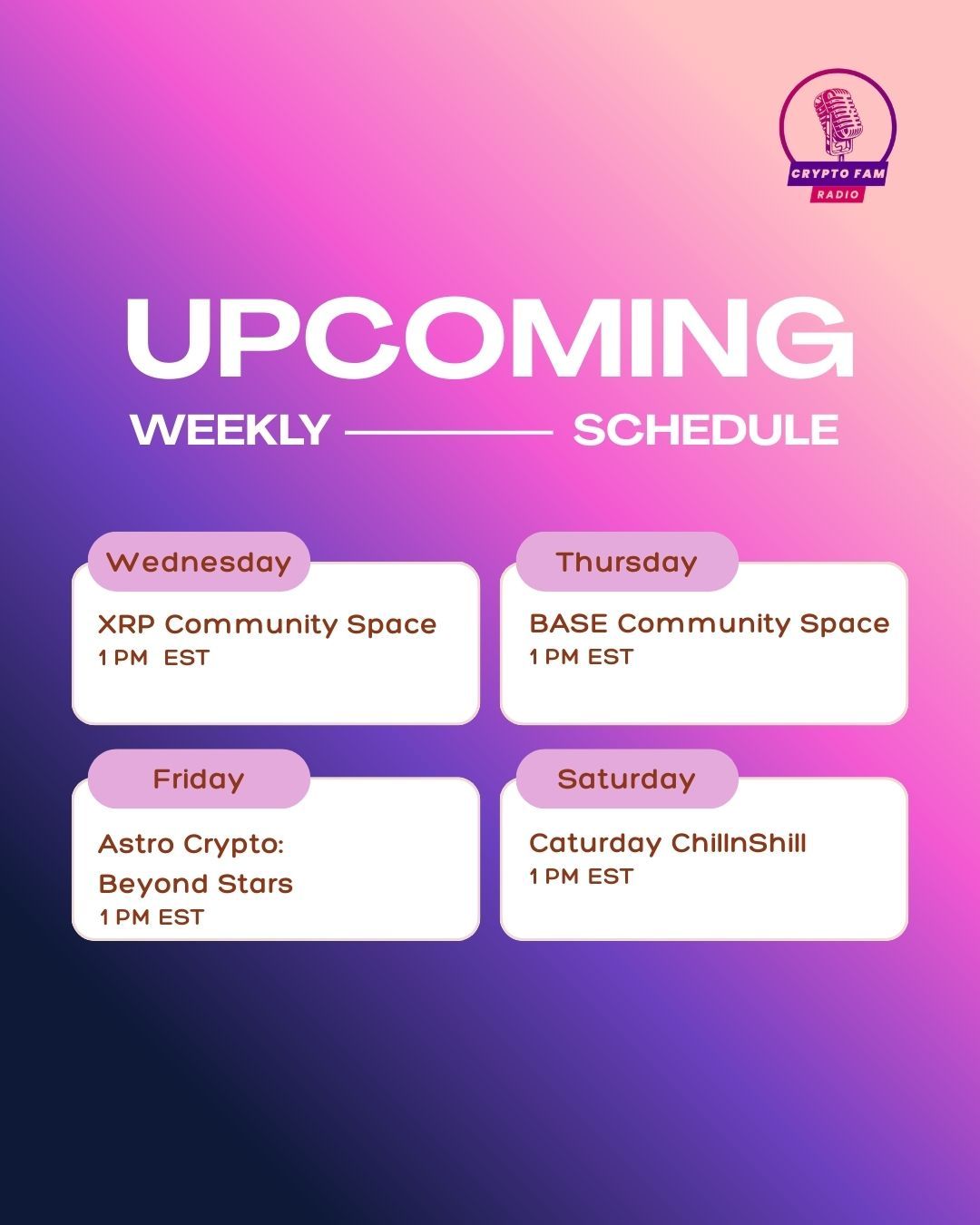 CRYPTO FAM
RADIO

UPCOMING

WEEKLY SCHEDULE

Wednesday
XRP Community Space
1 PM EST

Thursday
BASE Community Space
1 PM EST

Friday
Astro Crypto:
Beyond Stars
1 PM EST

Saturday
Caturday ChillnShill
1 PM EST